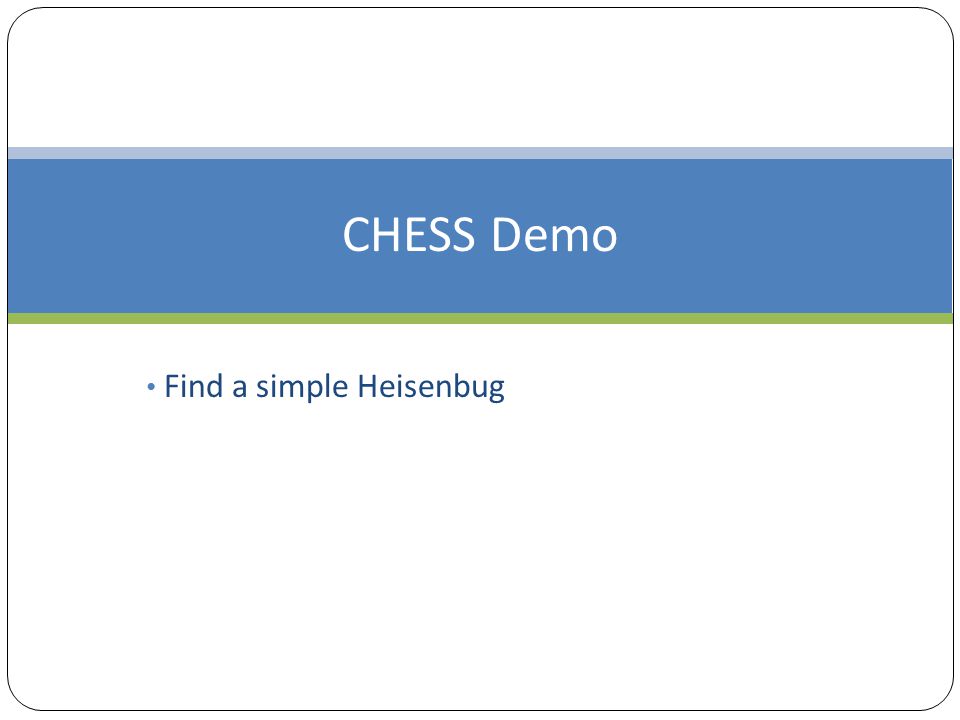 CHESS Demo

• Find a simple Heisenbug